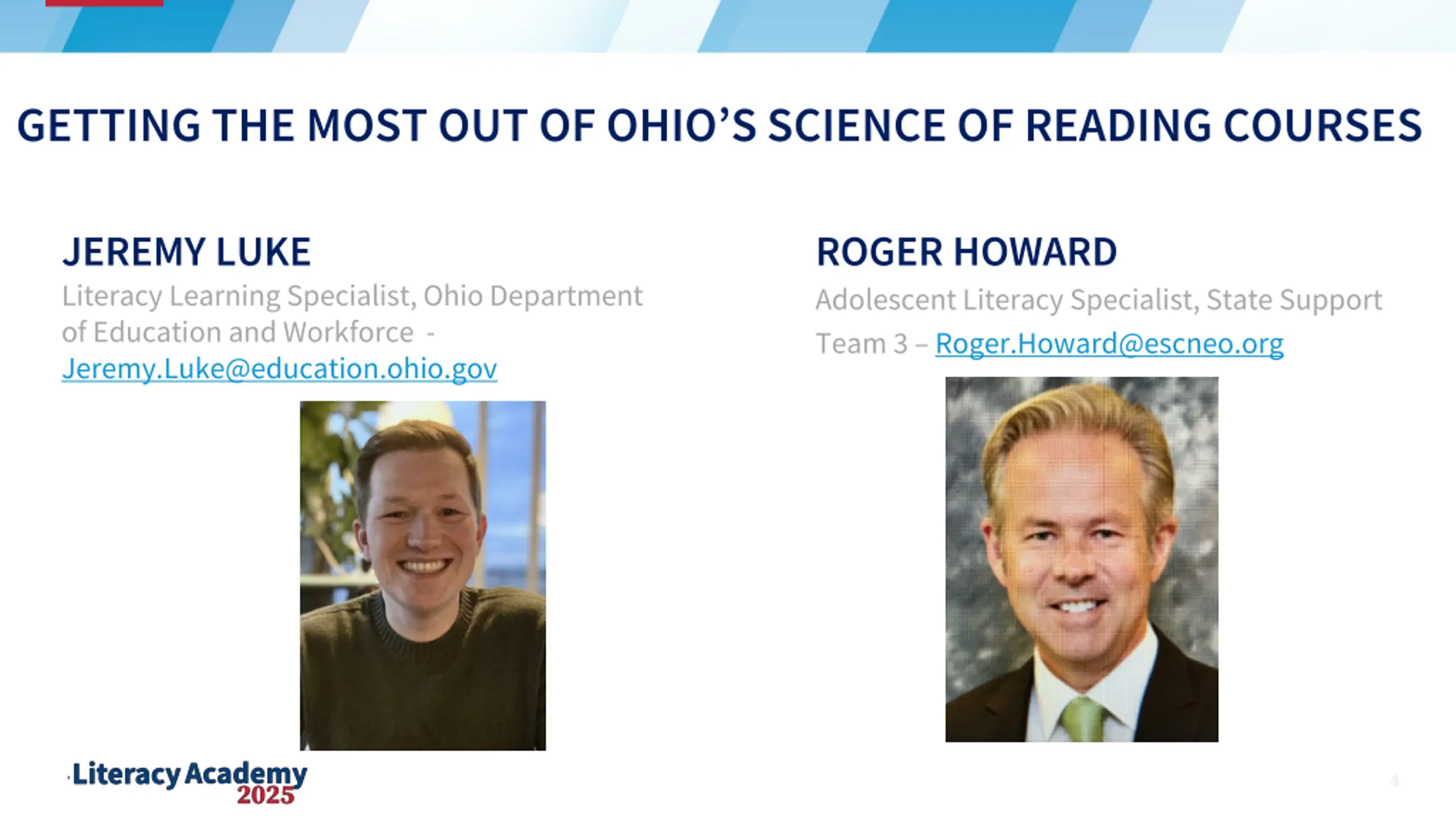 GETTING THE MOST OUT OF OHIO'S SCIENCE OF READING COURSES

JEREMY LUKE

Literacy Learning Specialist, Ohio Department of Education and Workforce - Jeremy.Luke@education.ohio.gov

ROGER HOWARD

Adolescent Literacy Specialist, State Support Team 3 – Roger.Howard@escneo.org

Literacy Academy 2025

4